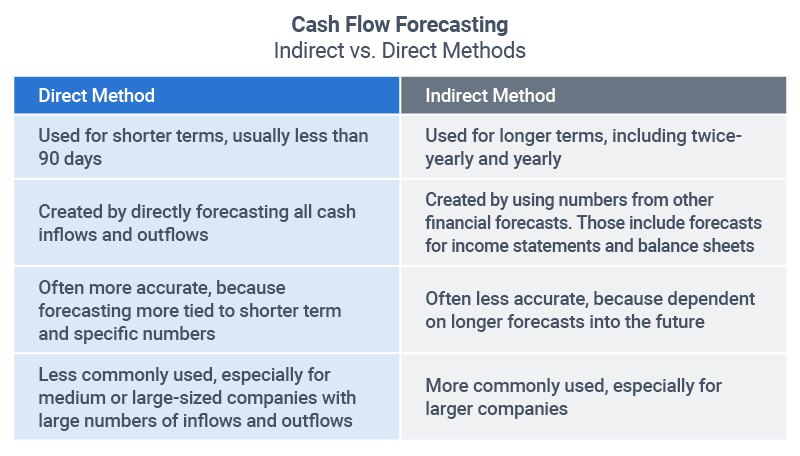 Cash Flow Forecasting
Indirect vs. Direct Methods

| Direct Method | Indirect Method |
|---|---|
| Used for shorter terms, usually less than 90 days | Used for longer terms, including twice-yearly and yearly |
| Created by directly forecasting all cash inflows and outflows | Created by using numbers from other financial forecasts. Those include forecasts for income statements and balance sheets |
| Often more accurate, because forecasting more tied to shorter term and specific numbers | Often less accurate, because dependent on longer forecasts into the future |
| Less commonly used, especially for medium or large-sized companies with large numbers of inflows and outflows | More commonly used, especially for larger companies |